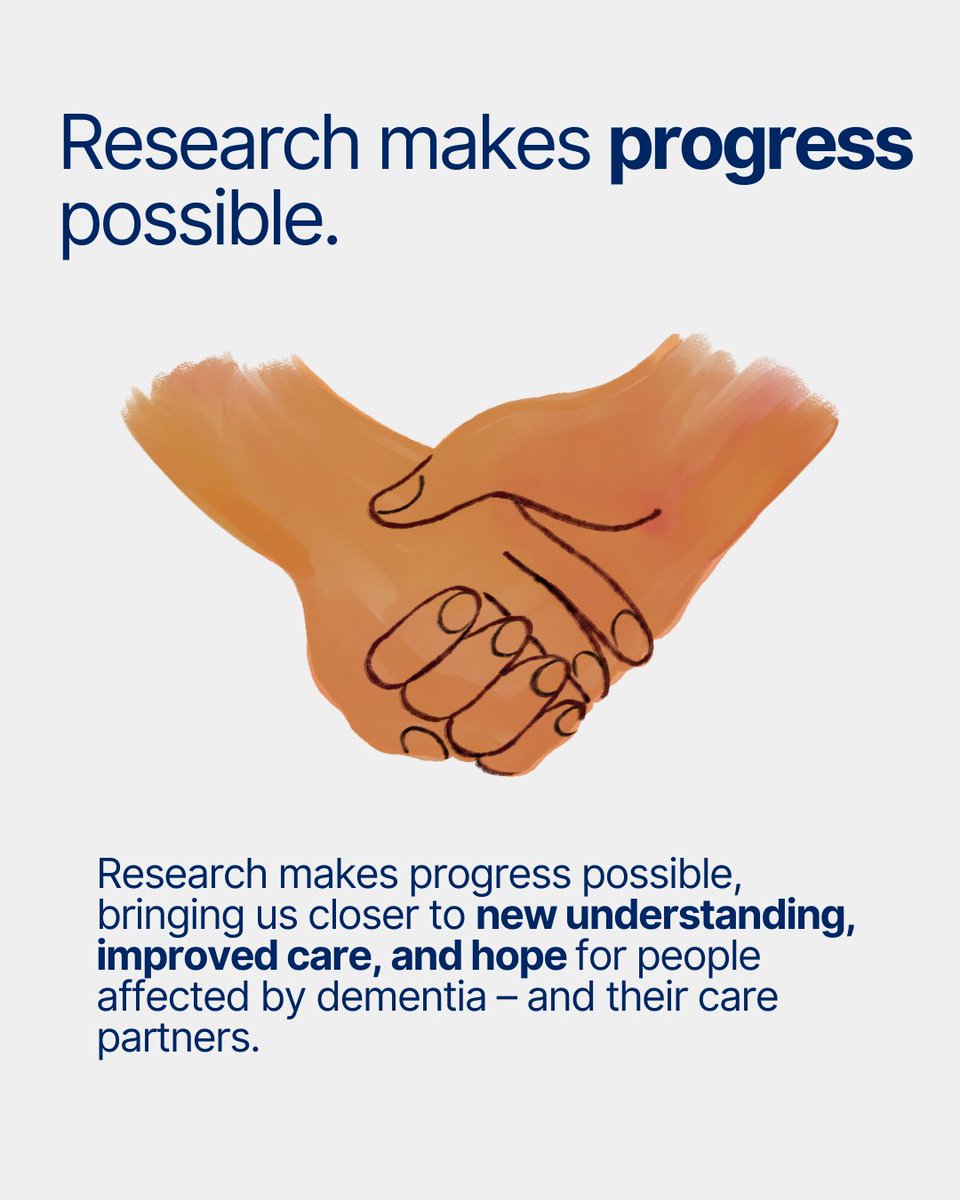 Research makes progress possible.

Research makes progress possible, bringing us closer to new understanding, improved care, and hope for people affected by dementia – and their care partners.